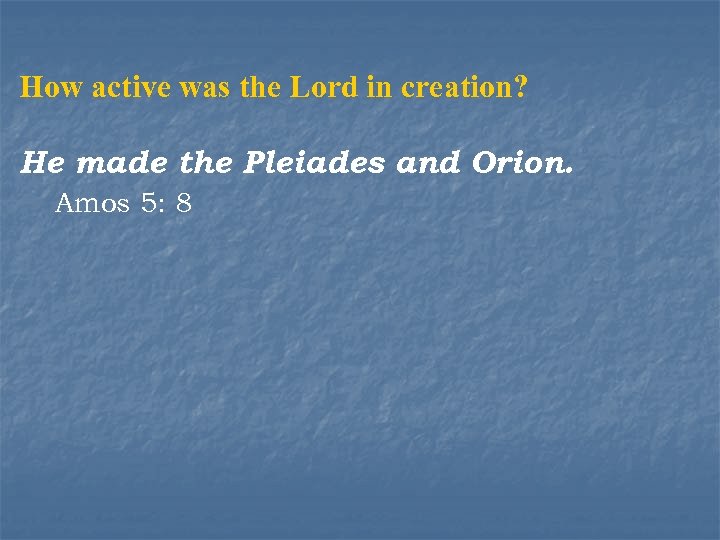 How active was the Lord in creation?

He made the Pleiades and Orion.

Amos 5: 8